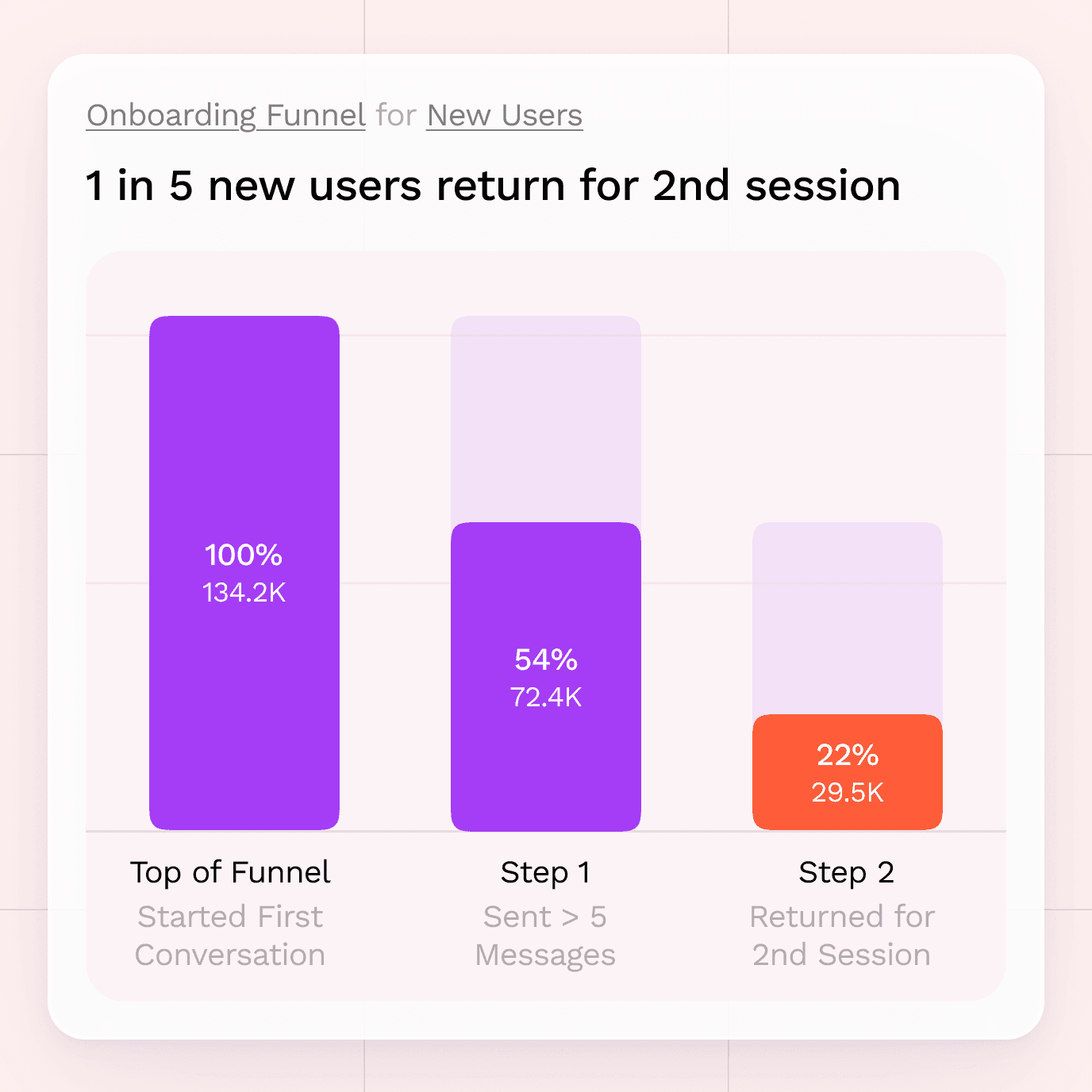 Onboarding Funnel for New Users

1 in 5 new users return for 2nd session

100%
134.2K

54%
72.4K

22%
29.5K

Top of Funnel
Started First Conversation

Step 1
Sent > 5 Messages

Step 2
Returned for 2nd Session